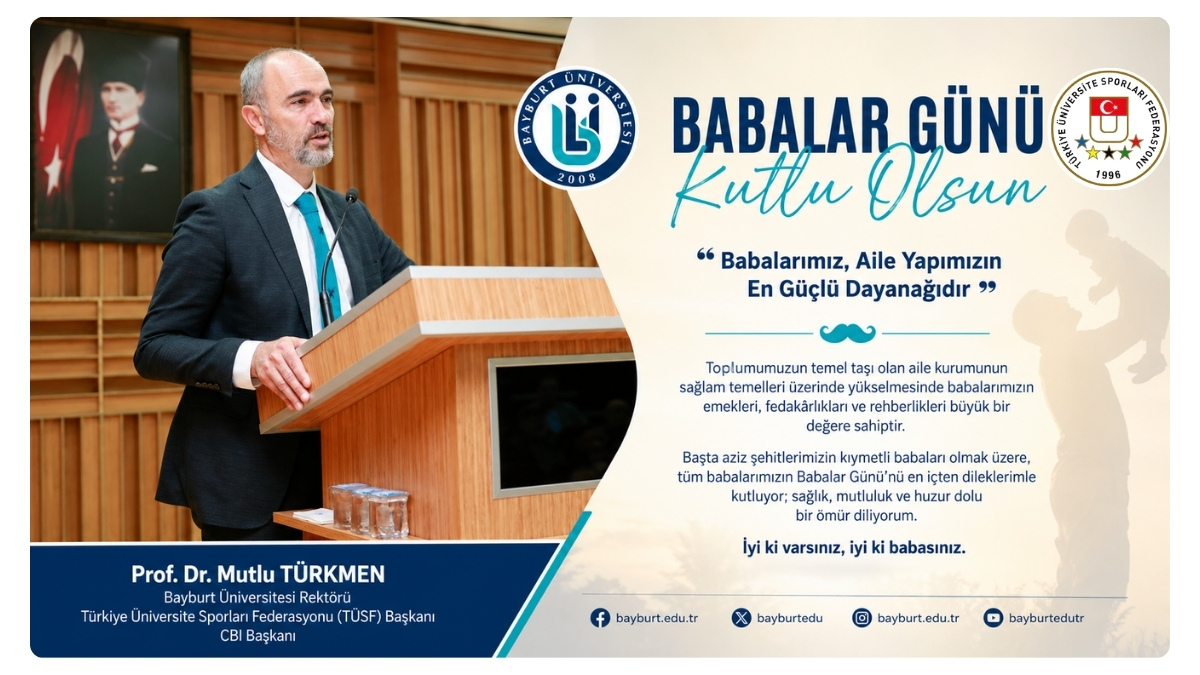 BAYBURT ÜNİVERSİTESİ
2008

BABALAR GÜNÜ
Kutlu Olsun

TÜRKİYE ÜNİVERSİTE SPORLARI FEDERASYONU
1996

“ Babalarımız, Aile Yapımızın En Güçlü Dayanağıdır ”

Toplumumuzun temel taşı olan aile kurumunun sağlam temelleri üzerinde yükselmesinde babalarımızın emekleri, fedakârlıkları ve rehberlikleri büyük bir değere sahiptir.

Başta aziz şehitlerimizin kıymetli babaları olmak üzere, tüm babalarımızın Babalar Günü'nü en içten dileklerimle kutluyor; sağlık, mutluluk ve huzur dolu bir ömür diliyorum.

İyi ki varsınız, iyi ki babasınız.

Prof. Dr. Mutlu TÜRKMEN
Bayburt Üniversitesi Rektörü
Türkiye Üniversite Sporları Federasyonu (TÜSF) Başkanı
CBI Başkanı

bayburt.edu.tr bayburtedu bayburt.edu.tr bayburtedutr